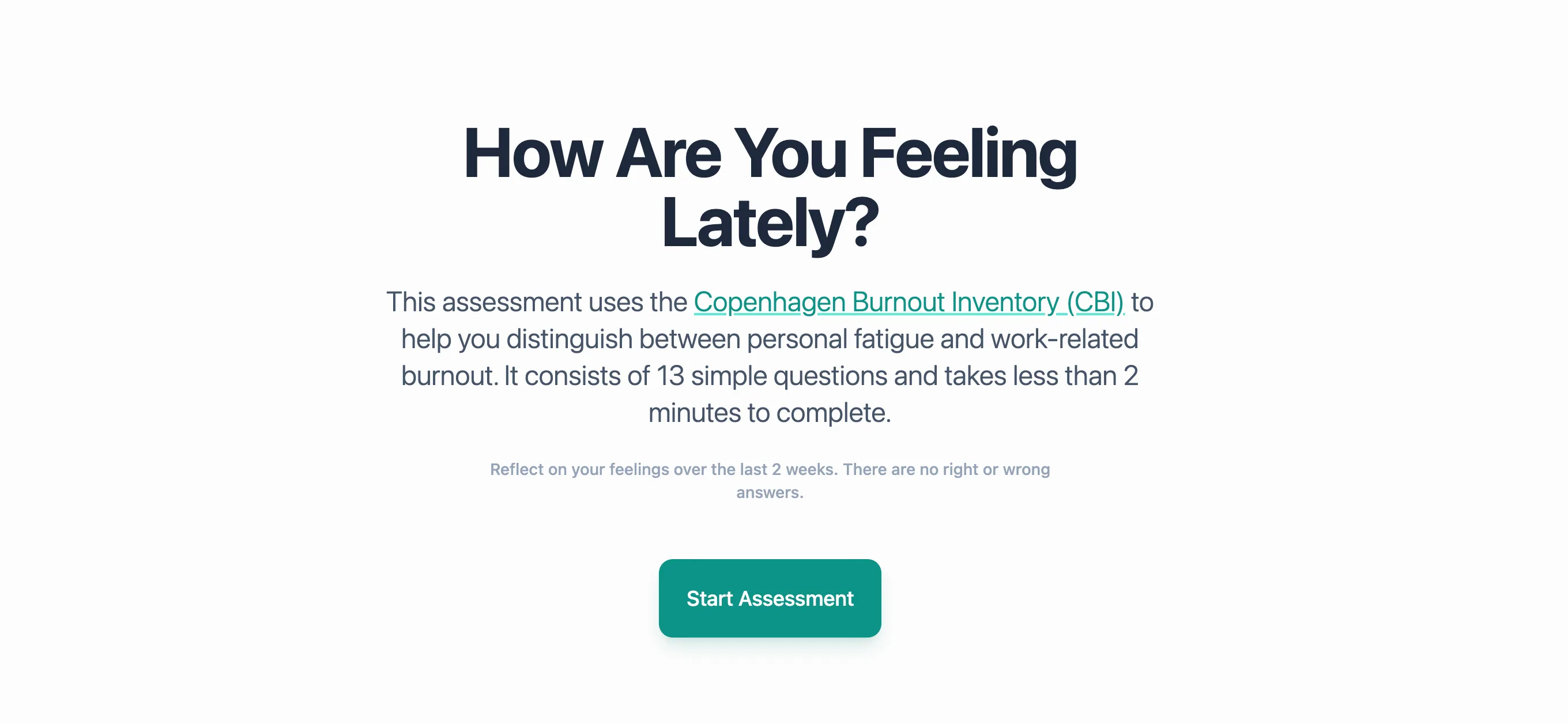 How Are You Feeling Lately?

This assessment uses the Copenhagen Burnout Inventory (CBI) to help you distinguish between personal fatigue and work-related burnout. It consists of 13 simple questions and takes less than 2 minutes to complete.

Reflect on your feelings over the last 2 weeks. There are no right or wrong answers.

Start Assessment